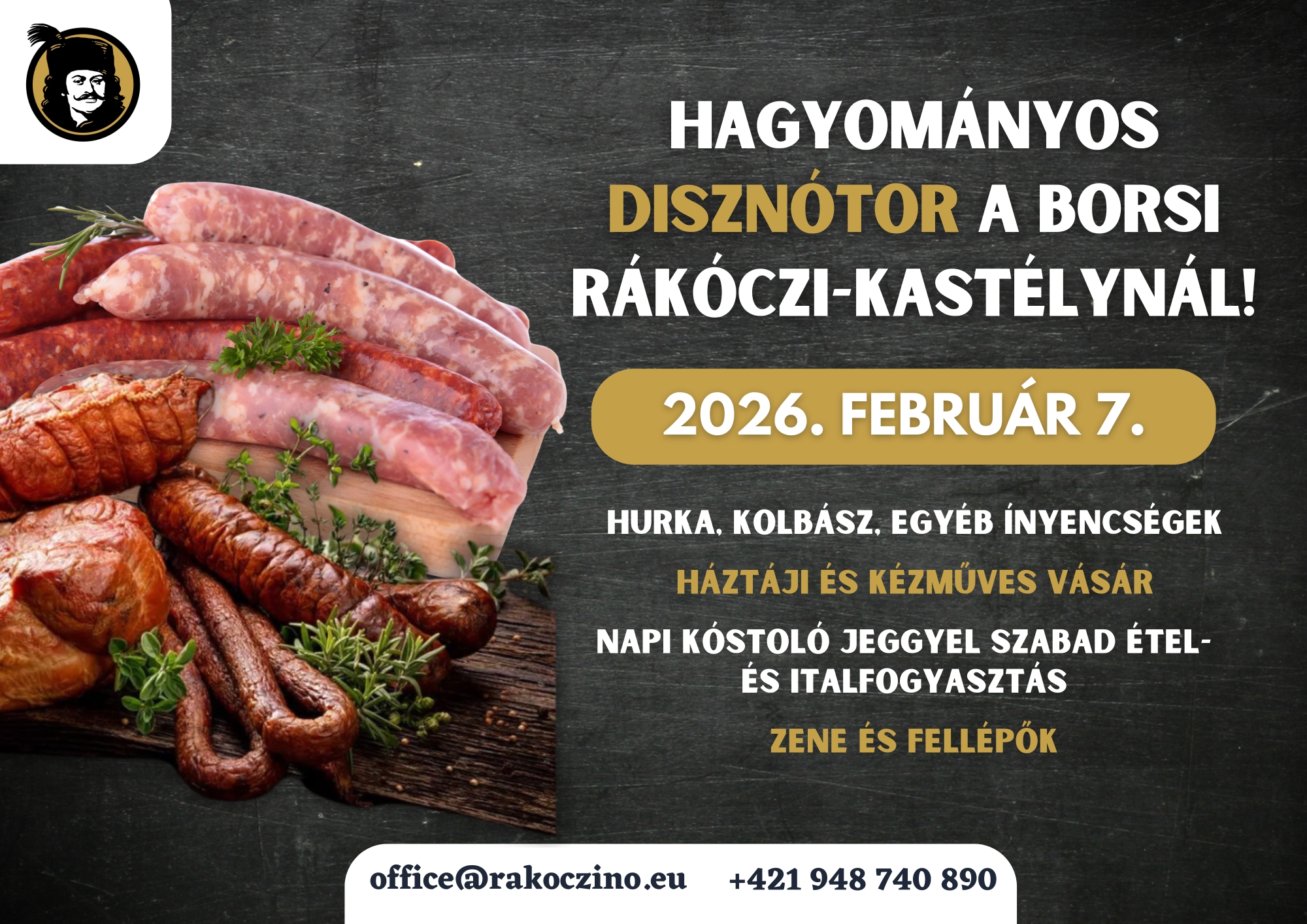 HAGYOMÁNYOS DISZNÓTOR A BORSI RÁKÓCZI-KASTÉLYNÁL!

2026. FEBRUÁR 7.

HURKA, KOLBÁSZ, EGYÉB ÍNYENCSÉGEK

HÁZTÁJI ÉS KÉZMŰVES VÁSÁR

NAPI KÓSTOLÓ JEGGYEL SZABAD ÉTEL- ÉS ITALFOGYASZTÁS

ZENE ÉS FELLÉPŐK

office@rakoczino.eu +421 948 740 890